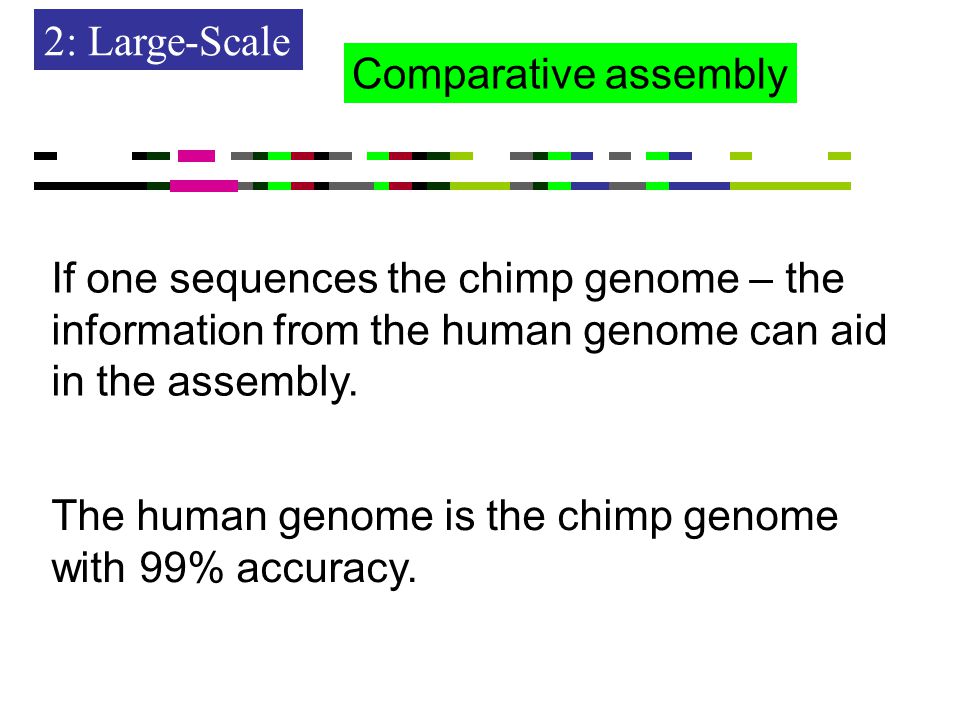 2: Large-Scale

Comparative assembly

If one sequences the chimp genome – the information from the human genome can aid in the assembly.

The human genome is the chimp genome with 99% accuracy.